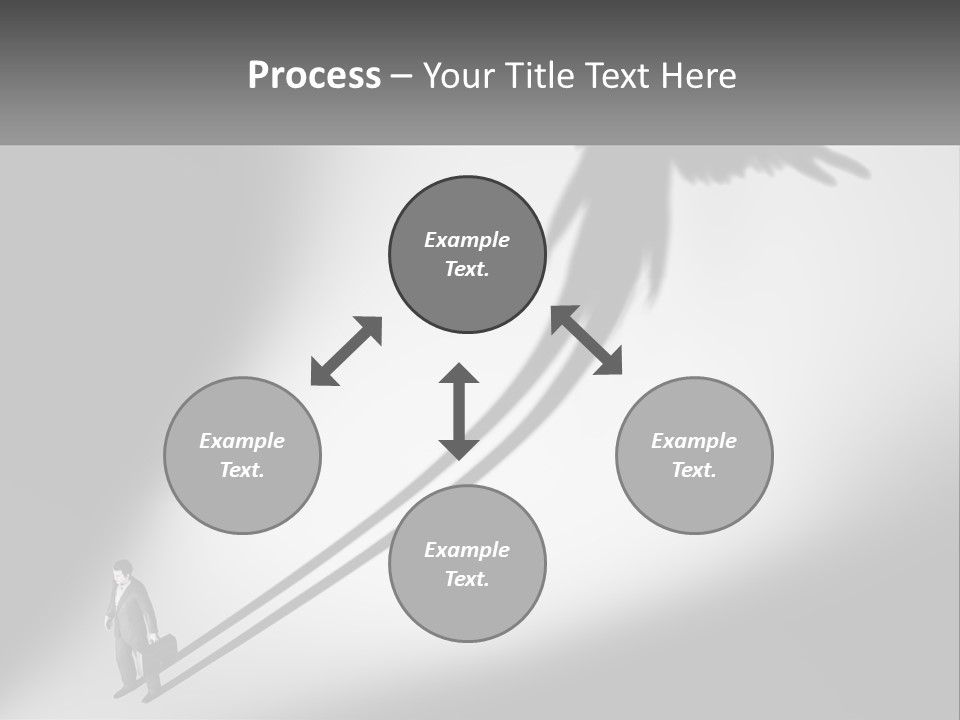 Process – Your Title Text Here

Example Text.

Example Text.

Example Text.

Example Text.